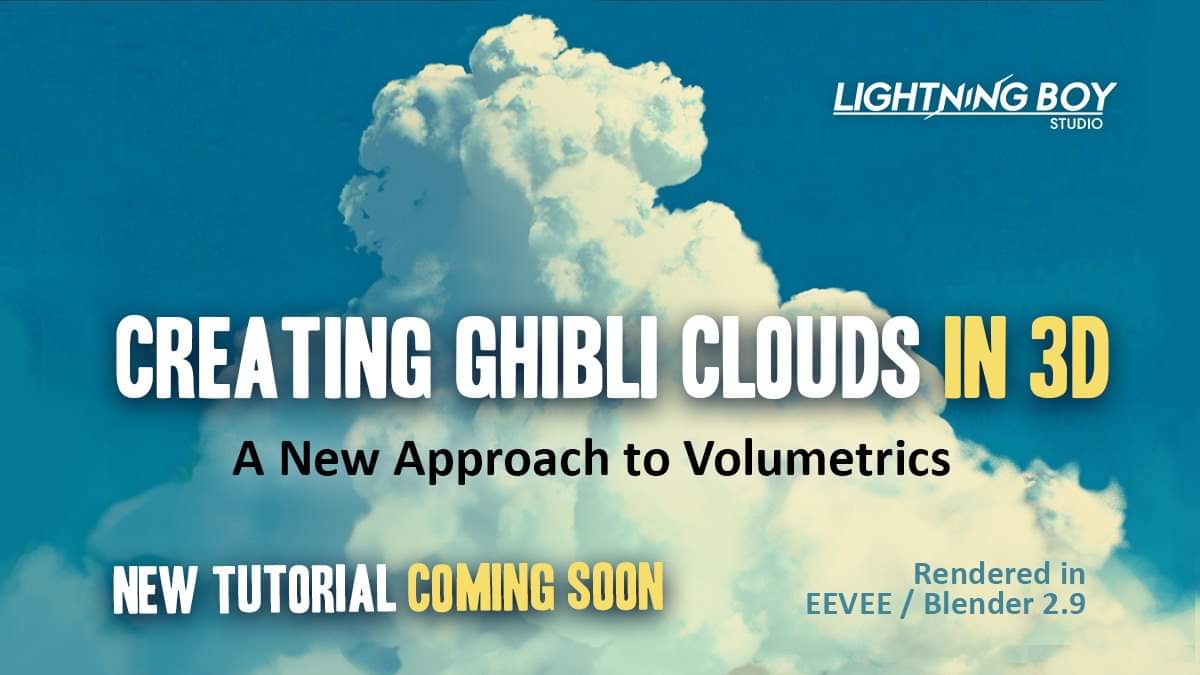 LIGHTNING BOY
STUDIO

CREATING GHIBLI CLOUDS IN 3D

A New Approach to Volumetrics

NEW TUTORIAL COMING SOON

Rendered in
EEVEE / Blender 2.9